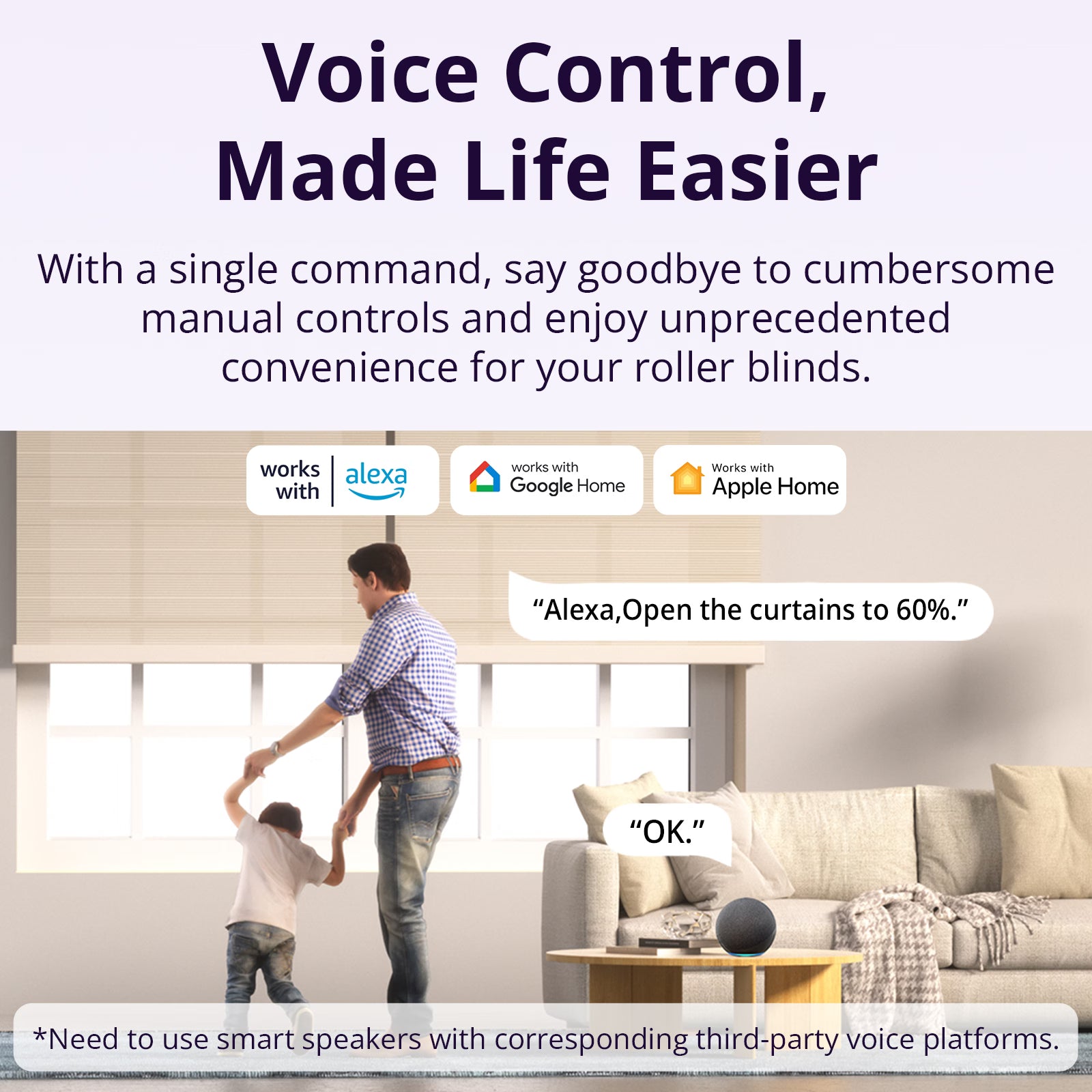 Voice Control,
Made Life Easier

With a single command, say goodbye to cumbersome manual controls and enjoy unprecedented convenience for your roller blinds.

works with alexa

works with Google Home

Works with Apple Home

“Alexa,Open the curtains to 60%.”

“OK.”

*Need to use smart speakers with corresponding third-party voice platforms.